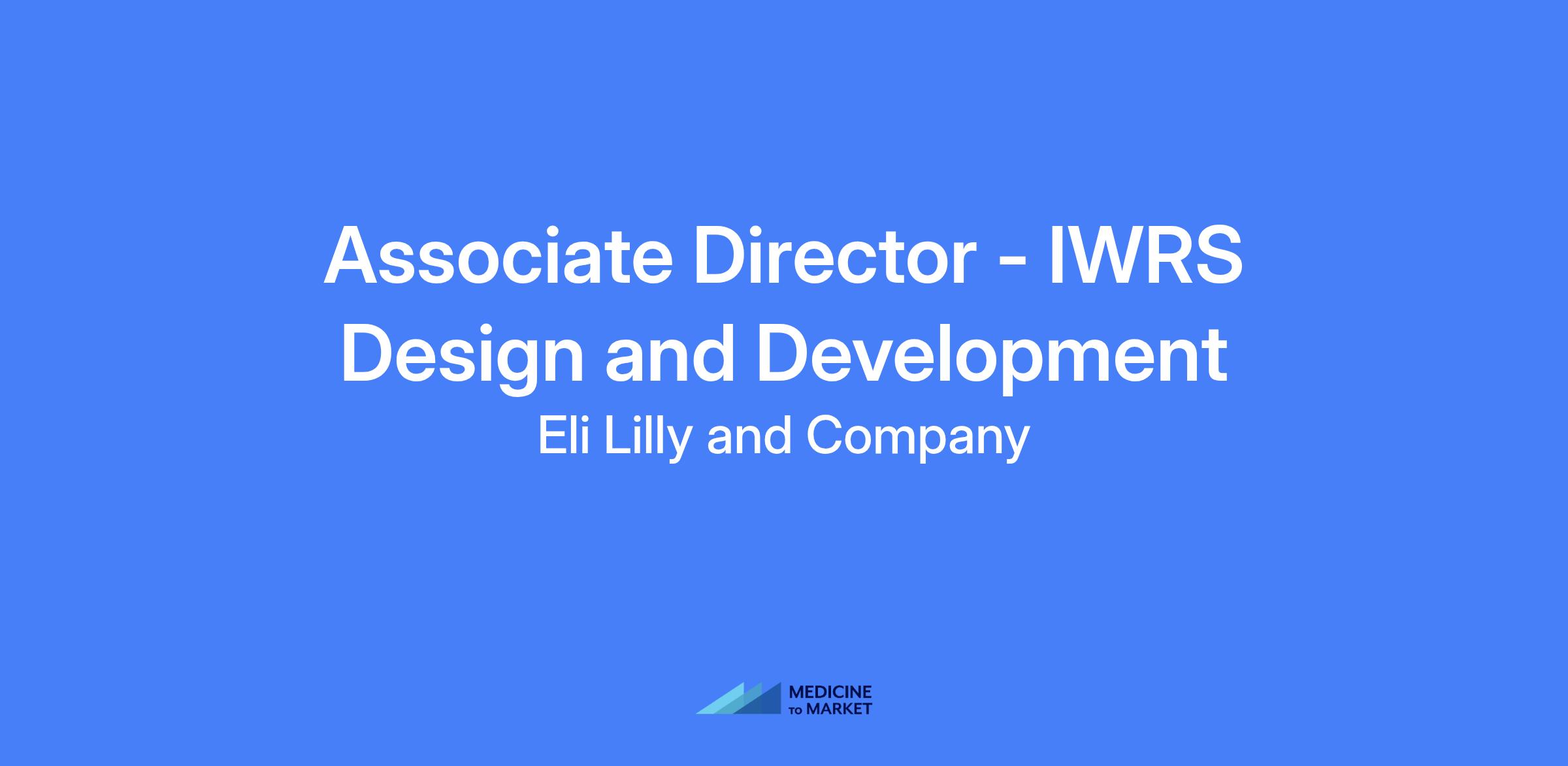 Associate Director - IWRS Design and Development

Eli Lilly and Company

MEDICINE TO MARKET